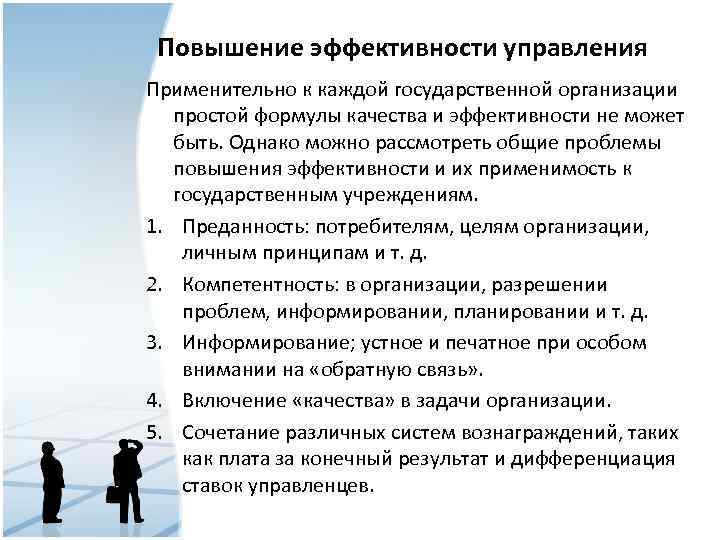 Повышение эффективности управления

Применительно к каждой государственной организации простой формулы качества и эффективности не может быть. Однако можно рассмотреть общие проблемы повышения эффективности и их применимость к государственным учреждениям.

1. Преданность: потребителям, целям организации, личным принципам и т. д.
2. Компетентность: в организации, разрешении проблем, информировании, планировании и т. д.
3. Информирование; устное и печатное при особом внимании на «обратную связь».
4. Включение «качества» в задачи организации.
5. Сочетание различных систем вознаграждений, таких как плата за конечный результат и дифференциация ставок управленцев.